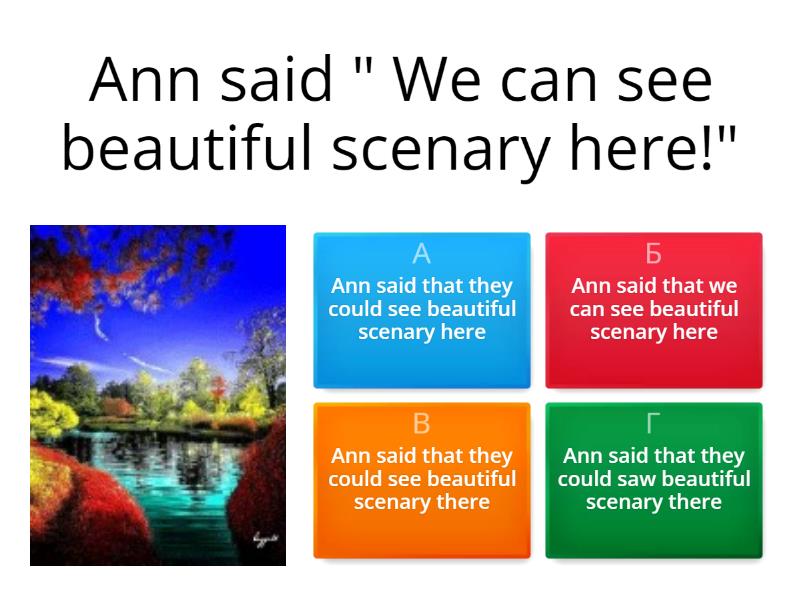 Ann said " We can see beautiful scenary here!"

А
Ann said that they could see beautiful scenary here

Б
Ann said that we can see beautiful scenary here

В
Ann said that they could see beautiful scenary there

Г
Ann said that they could saw beautiful scenary there